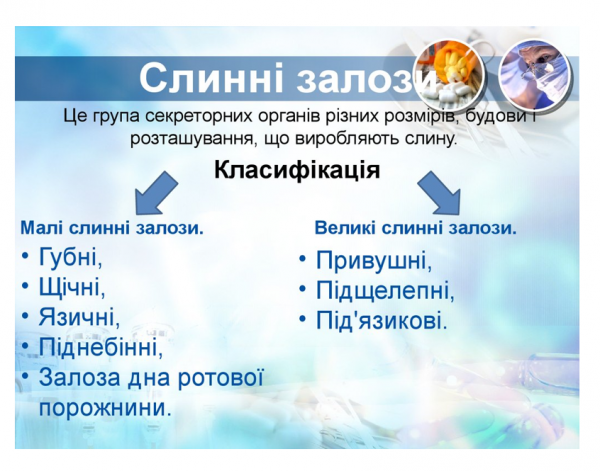 Слинні залози

Це група секреторних органів різних розмірів, будови і розташування, що виробляють слину.

Класифікація

Малі слинні залози.
• Губні,
• Щічні,
• Язичні,
• Піднебінні,
• Залоза дна ротової порожнини.

Великі слинні залози.
• Привушні,
• Підщелепні,
• Під'язикові.